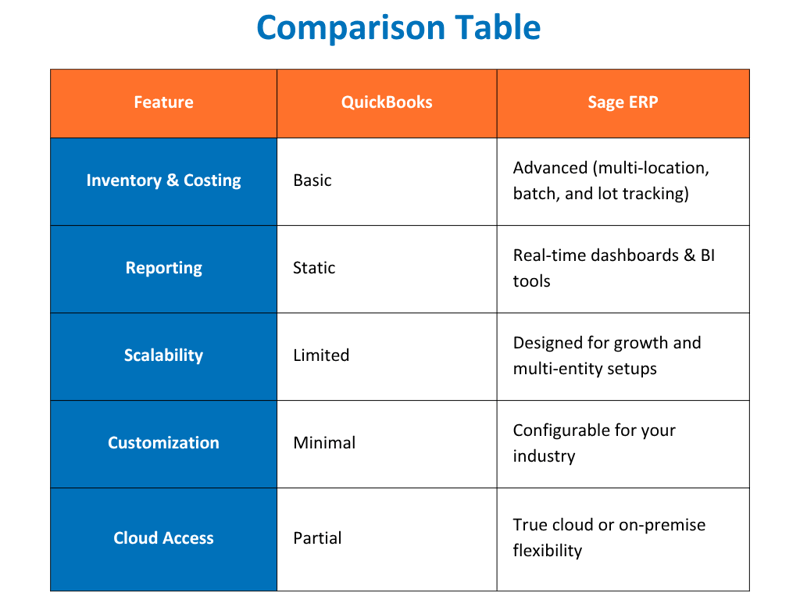 Comparison Table

| Feature | QuickBooks | Sage ERP |
|---|---|---|
| Inventory & Costing | Basic | Advanced (multi-location, batch, and lot tracking) |
| Reporting | Static | Real-time dashboards & BI tools |
| Scalability | Limited | Designed for growth and multi-entity setups |
| Customization | Minimal | Configurable for your industry |
| Cloud Access | Partial | True cloud or on-premise flexibility |